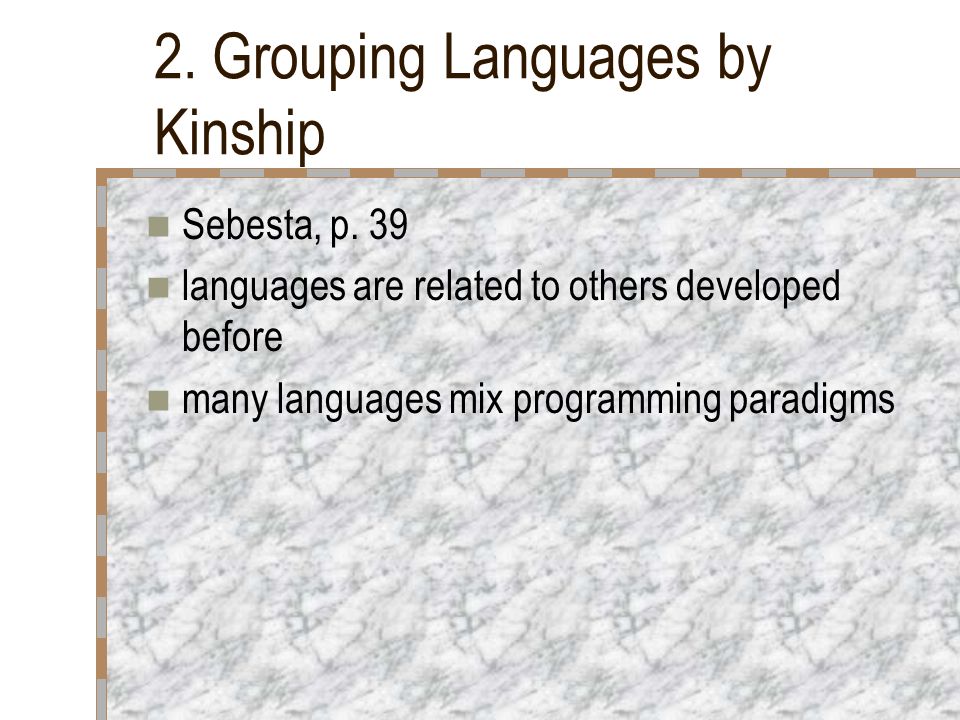 2. Grouping Languages by Kinship

Sebesta, p. 39

languages are related to others developed before

many languages mix programming paradigms